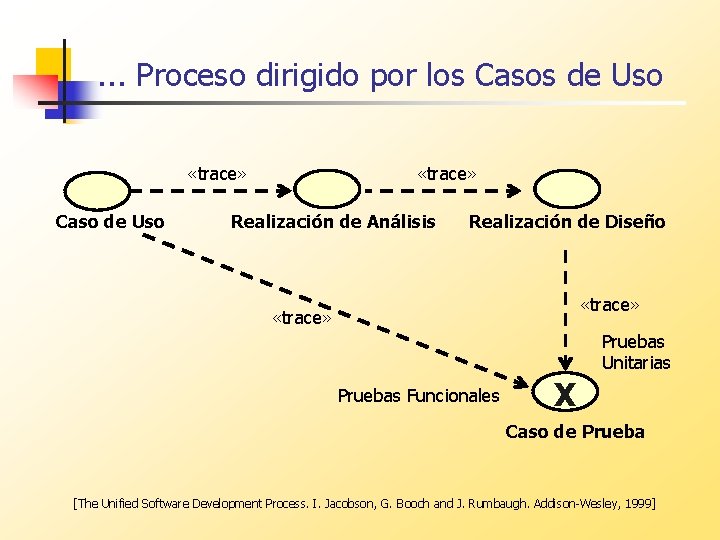 ... Proceso dirigido por los Casos de Uso

«trace»

«trace»

Caso de Uso

Realización de Análisis

Realización de Diseño

«trace»

«trace»

Pruebas Unitarias

Pruebas Funcionales

X

Caso de Prueba

[The Unified Software Development Process. I. Jacobson, G. Booch and J. Rumbaugh. Addison-Wesley, 1999]